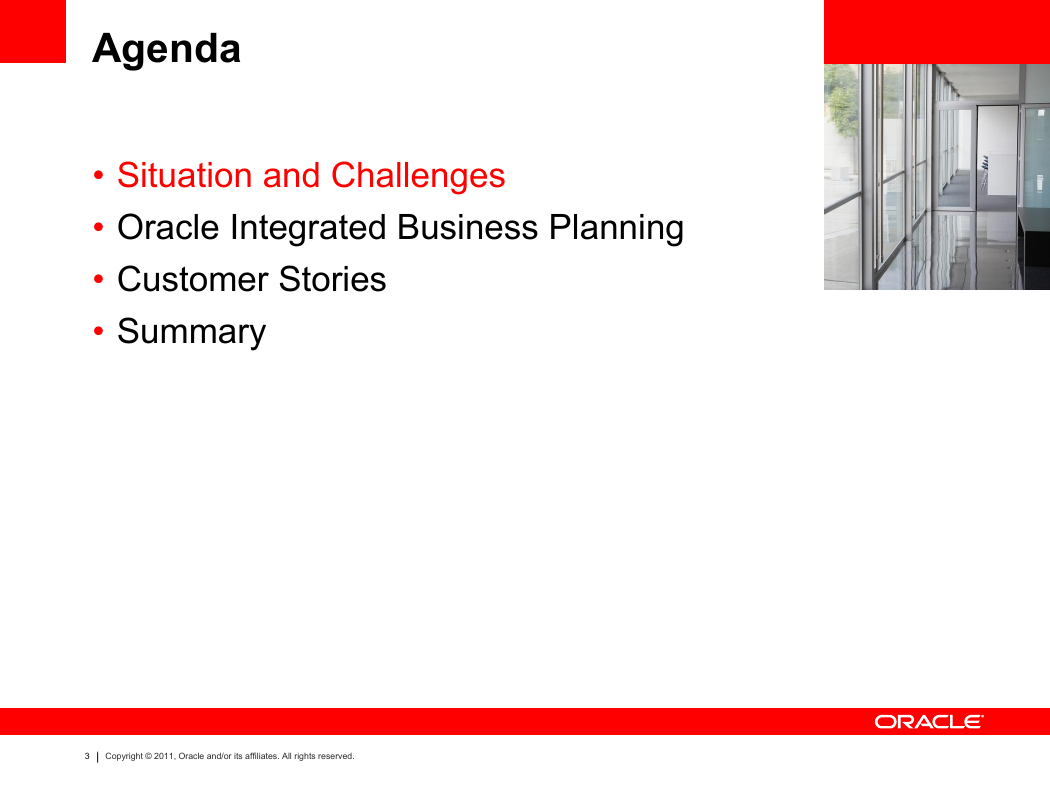 Agenda

• Situation and Challenges
• Oracle Integrated Business Planning
• Customer Stories
• Summary

ORACLE

3 | Copyright © 2011, Oracle and/or its affiliates. All rights reserved.